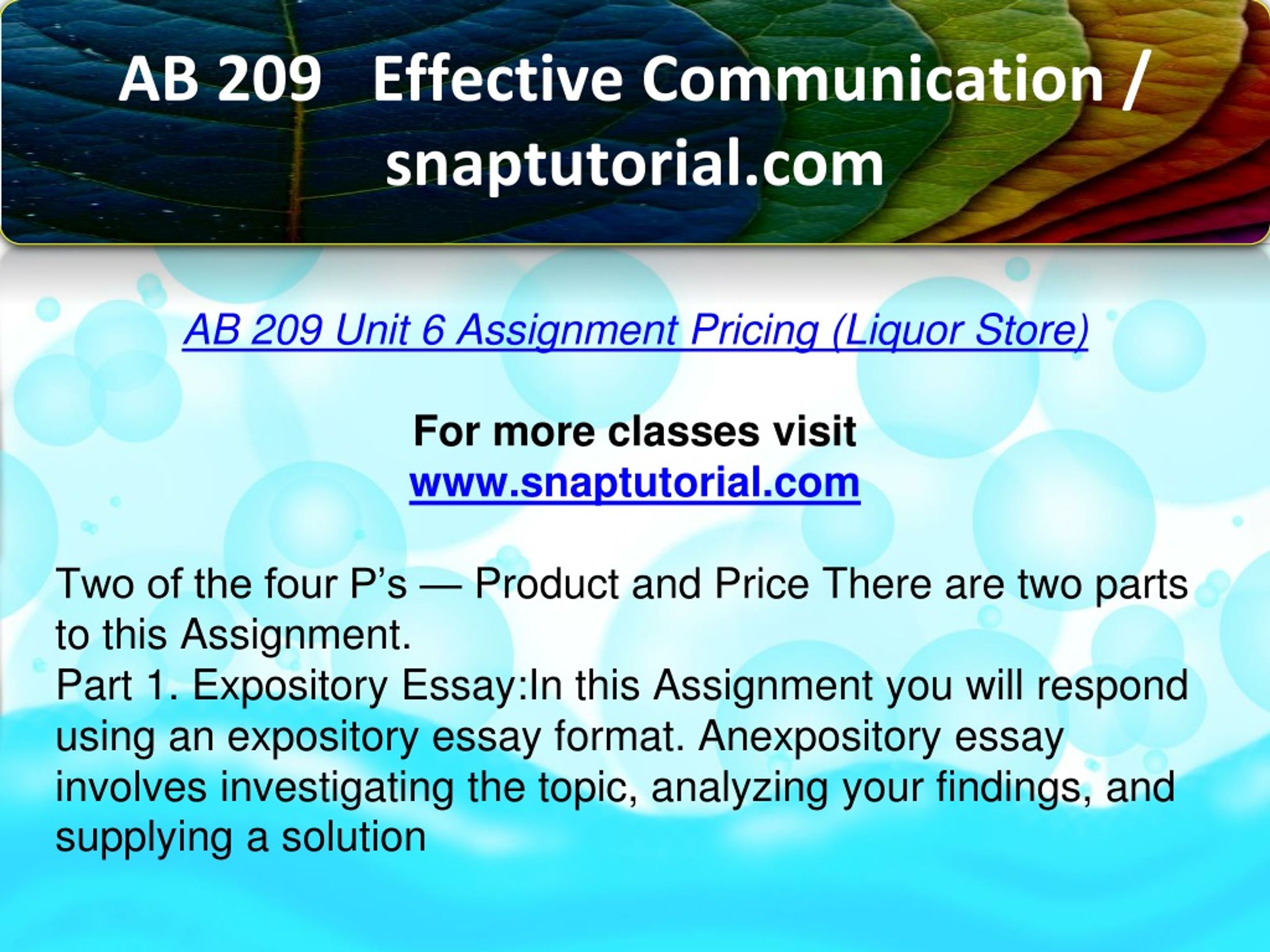 AB 209 Effective Communication / snaptutorial.com

AB 209 Unit 6 Assignment Pricing (Liquor Store)

For more classes visit
www.snaptutorial.com

Two of the four P’s — Product and Price There are two parts to this Assignment.
Part 1. Expository Essay:In this Assignment you will respond using an expository essay format. Anexpository essay involves investigating the topic, analyzing your findings, and supplying a solution